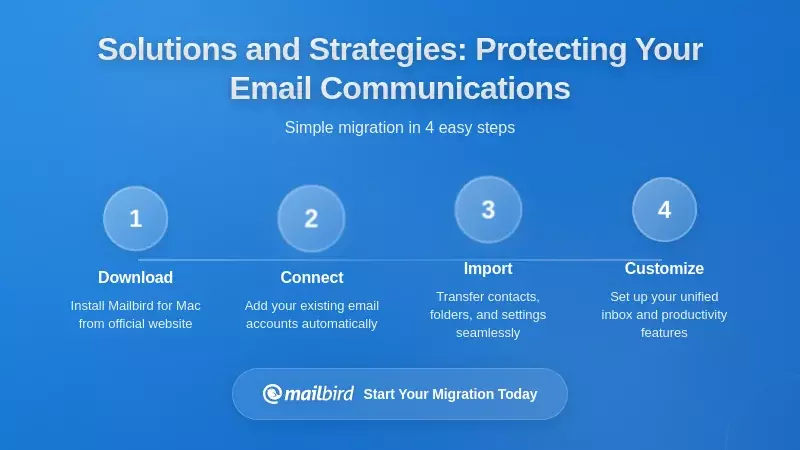 Solutions and Strategies: Protecting Your Email Communications

Simple migration in 4 easy steps

1
Download
Install Mailbird for Mac from official website

2
Connect
Add your existing email accounts automatically

3
Import
Transfer contacts, folders, and settings seamlessly

4
Customize
Set up your unified inbox and productivity features

mailbird Start Your Migration Today